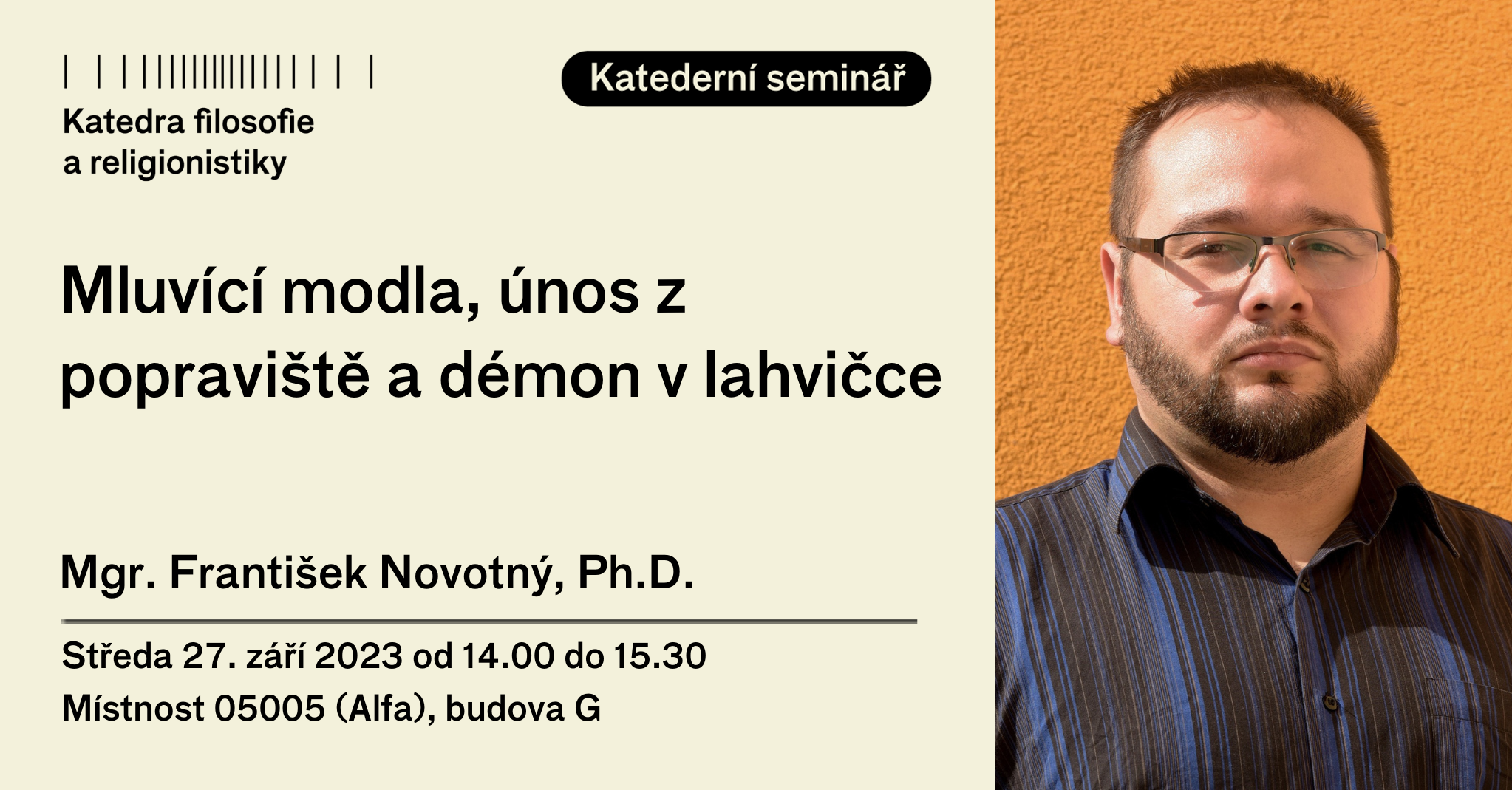 Katedra filosofie a religionistiky

Katederní seminář

Mluvící modla, únos z popraviště a démon v lahvičce

Mgr. František Novotný, Ph.D.

Středa 27. září 2023 od 14.00 do 15.30

Místnost 05005 (Alfa), budova G